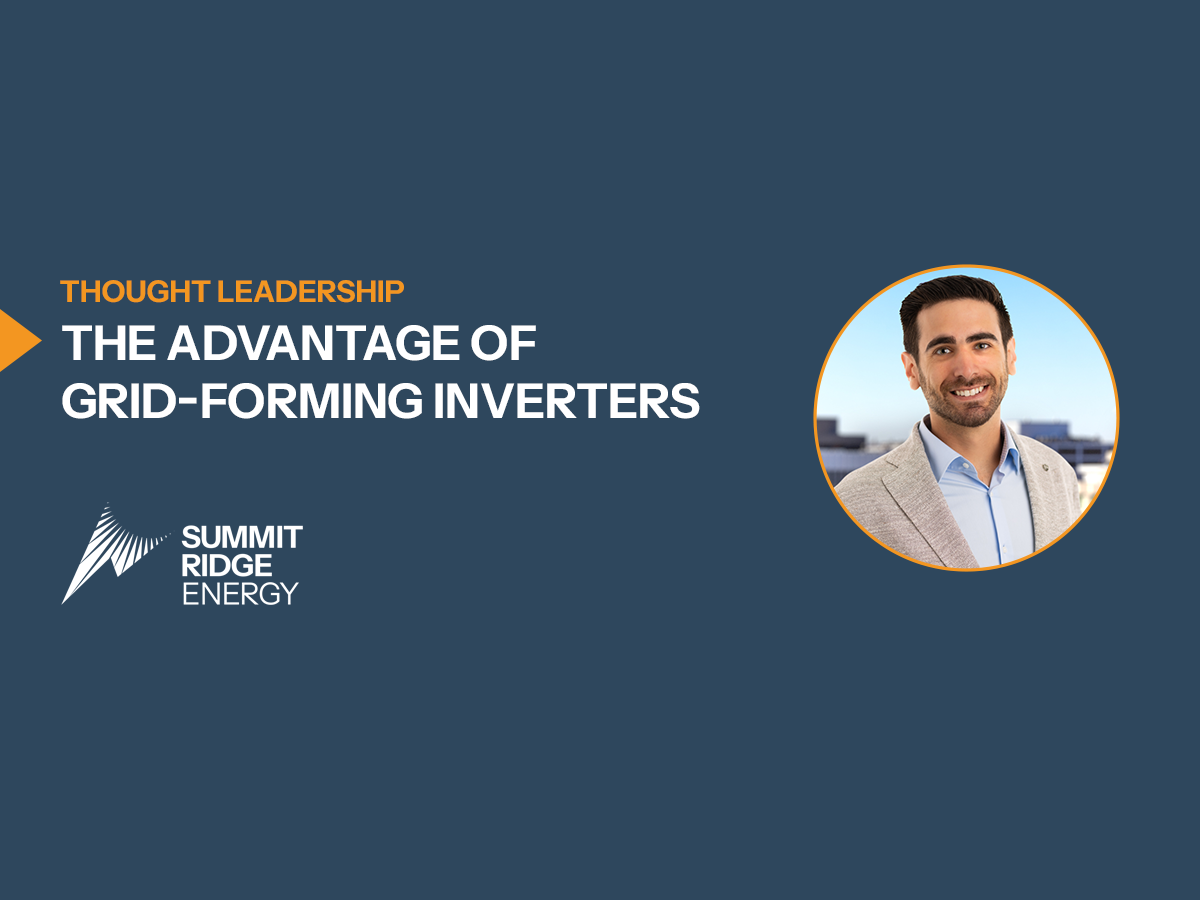 THOUGHT LEADERSHIP
THE ADVANTAGE OF GRID-FORMING INVERTERS

SUMMIT
RIDGE
ENERGY